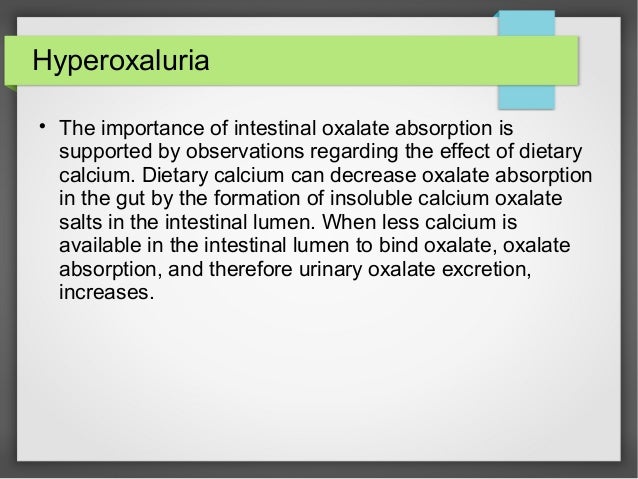 Hyperoxaluria

• The importance of intestinal oxalate absorption is supported by observations regarding the effect of dietary calcium. Dietary calcium can decrease oxalate absorption in the gut by the formation of insoluble calcium oxalate salts in the intestinal lumen. When less calcium is available in the intestinal lumen to bind oxalate, oxalate absorption, and therefore urinary oxalate excretion, increases.